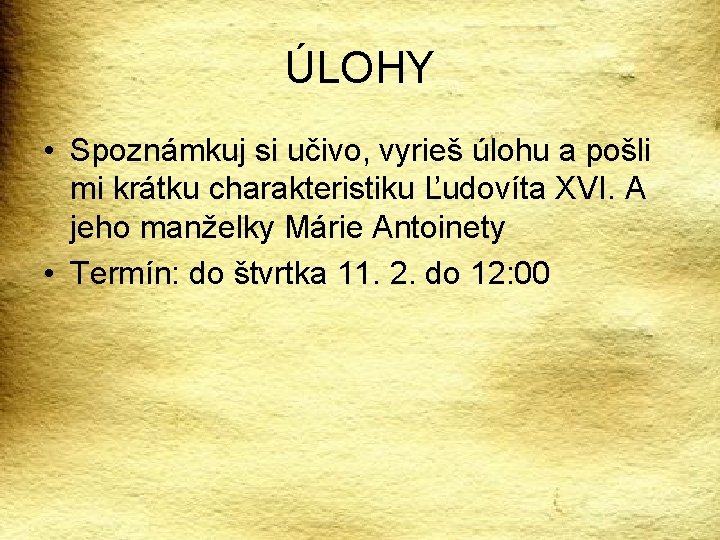 ÚLOHY

• Spoznámkuj si učivo, vyrieš úlohu a pošli mi krátku charakteristiku Ľudovíta XVI. A jeho manželky Márie Antoinety
• Termín: do štvrtka 11. 2. do 12:00